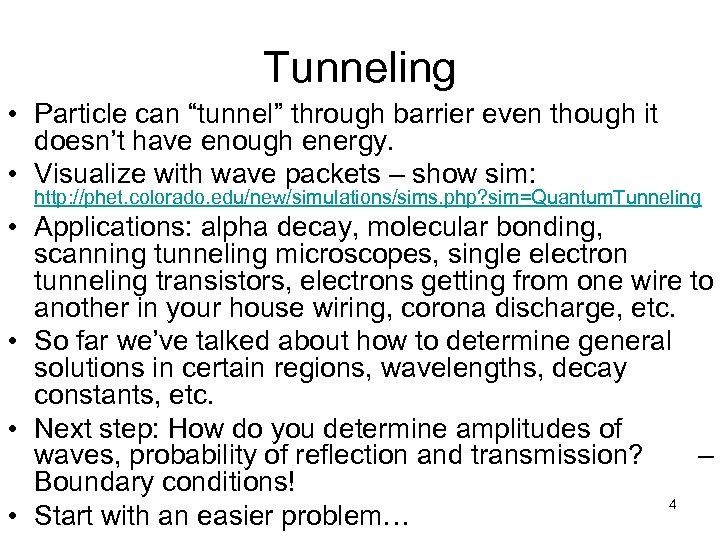 Tunneling

• Particle can “tunnel” through barrier even though it doesn’t have enough energy.
• Visualize with wave packets – show sim: http://phet.colorado.edu/new/simulations/sims.php?sim=QuantumTunneling
• Applications: alpha decay, molecular bonding, scanning tunneling microscopes, single electron tunneling transistors, electrons getting from one wire to another in your house wiring, corona discharge, etc.
• So far we’ve talked about how to determine general solutions in certain regions, wavelengths, decay constants, etc.
• Next step: How do you determine amplitudes of waves, probability of reflection and transmission? – Boundary conditions!
• Start with an easier problem…

4